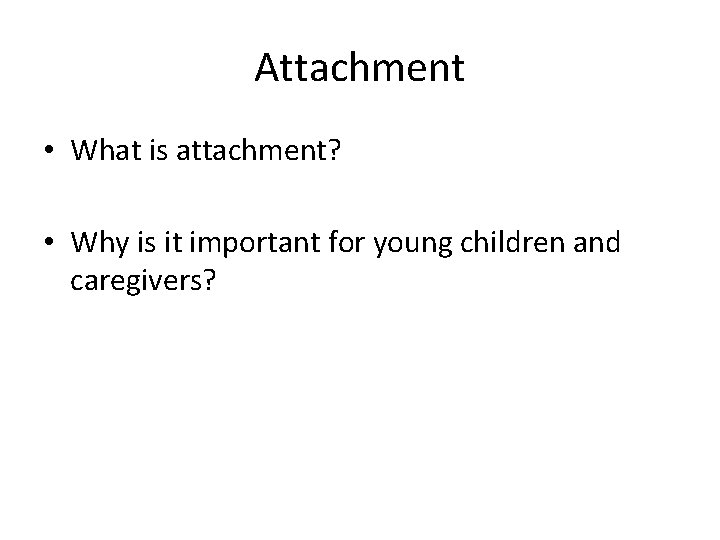 Attachment

• What is attachment?

• Why is it important for young children and caregivers?